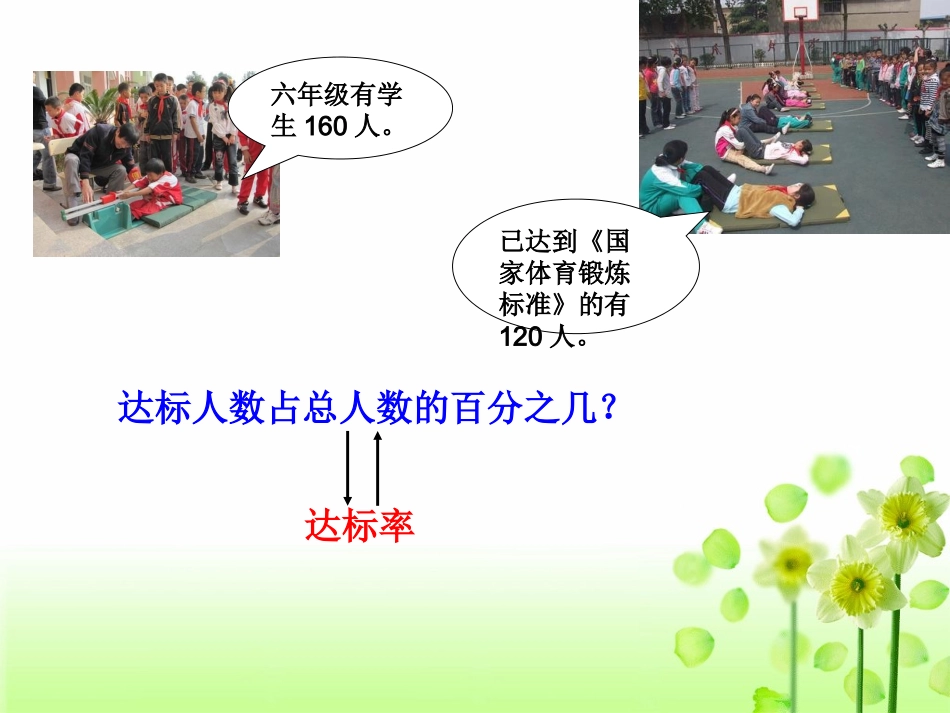 六年级有学生 160 人。

已达到《国家体育锻炼标准》的有 120 人。

达标人数占总人数的百分之几？

达标率